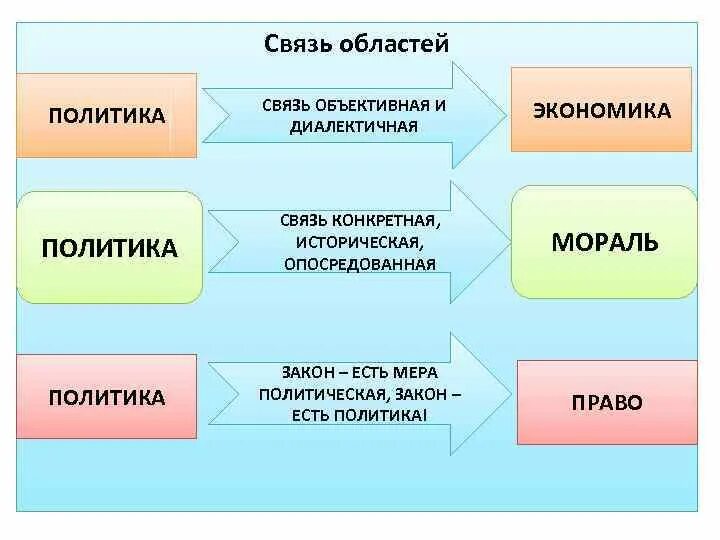 Связь областей

ПОЛИТИКА

СВЯЗЬ ОБЪЕКТИВНАЯ И ДИАЛЕКТИЧНАЯ

ЭКОНОМИКА

ПОЛИТИКА

СВЯЗЬ КОНКРЕТНАЯ, ИСТОРИЧЕСКАЯ, ОПОСРЕДОВАННАЯ

МОРАЛЬ

ПОЛИТИКА

ЗАКОН – ЕСТЬ МЕРА ПОЛИТИЧЕСКАЯ, ЗАКОН – ЕСТЬ ПОЛИТИКА!

ПРАВО